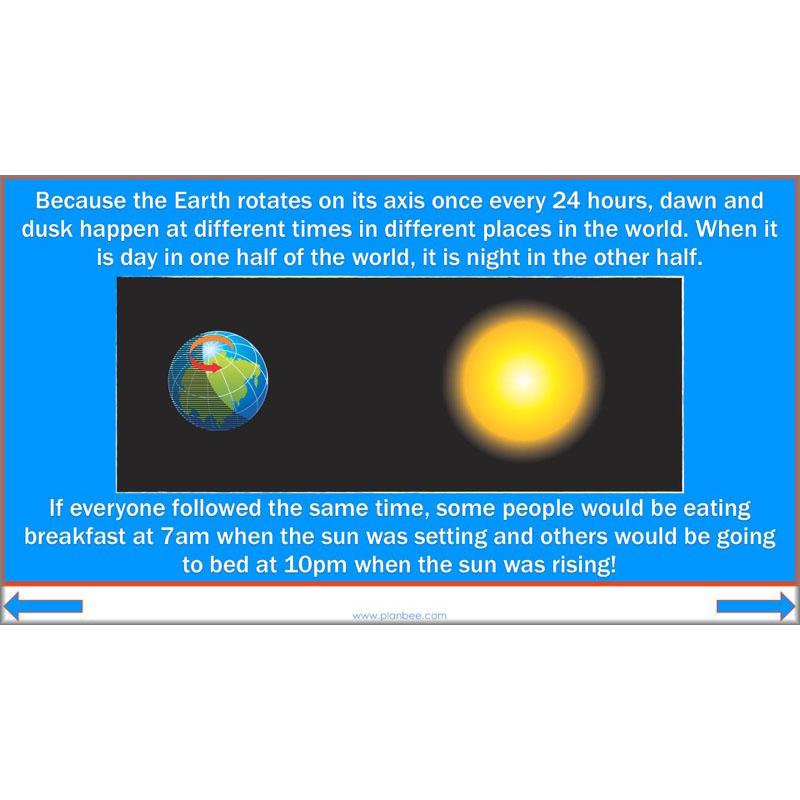 Because the Earth rotates on its axis once every 24 hours, dawn and dusk happen at different times in different places in the world. When it is day in one half of the world, it is night in the other half.

If everyone followed the same time, some people would be eating breakfast at 7am when the sun was setting and others would be going to bed at 10pm when the sun was rising!

www.planbee.com